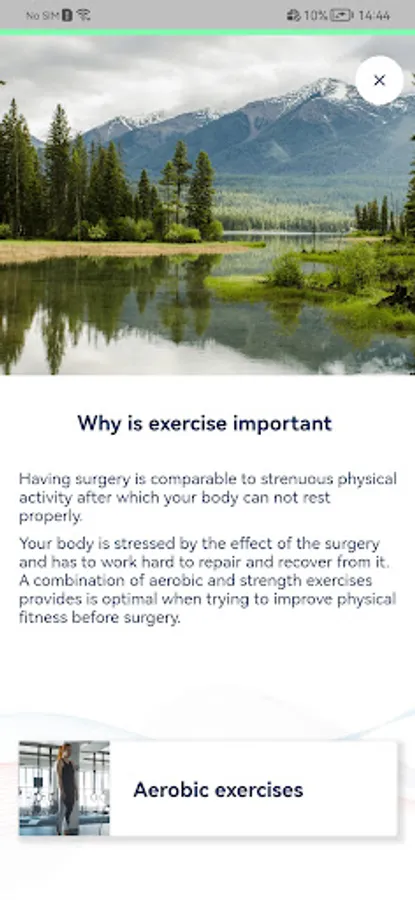 No SIM

10% 14:44

×

Why is exercise important

Having surgery is comparable to strenuous physical activity after which your body can not rest properly.

Your body is stressed by the effect of the surgery and has to work hard to repair and recover from it. A combination of aerobic and strength exercises provides is optimal when trying to improve physical fitness before surgery.

Aerobic exercises